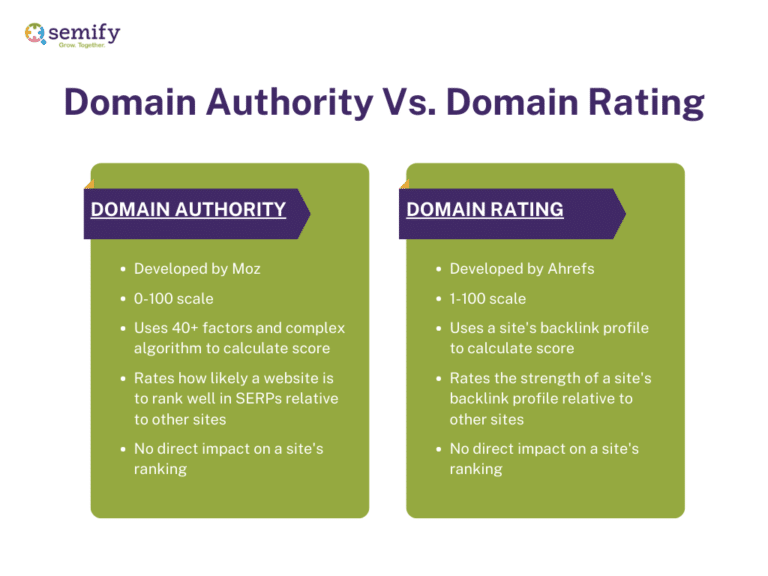 semify
Grow. Together.

Domain Authority Vs. Domain Rating

DOMAIN AUTHORITY

- Developed by Moz
- 0-100 scale
- Uses 40+ factors and complex algorithm to calculate score
- Rates how likely a website is to rank well in SERPs relative to other sites
- No direct impact on a site's ranking

DOMAIN RATING

- Developed by Ahrefs
- 1-100 scale
- Uses a site's backlink profile to calculate score
- Rates the strength of a site's backlink profile relative to other sites
- No direct impact on a site's ranking